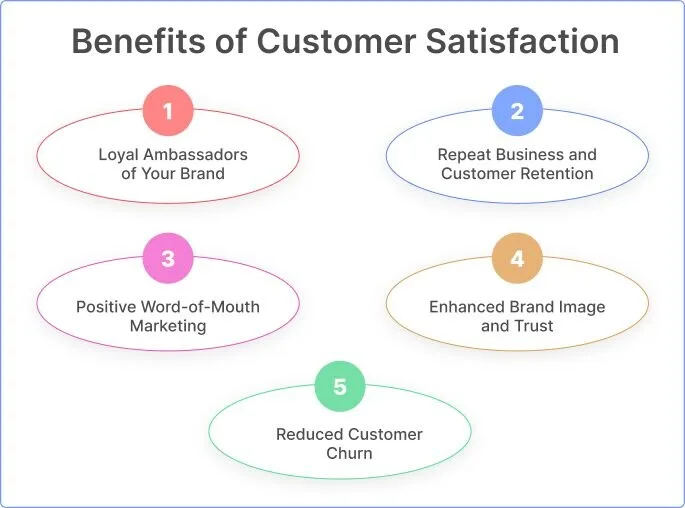 Benefits of Customer Satisfaction

1
Loyal Ambassadors of Your Brand

2
Repeat Business and Customer Retention

3
Positive Word-of-Mouth Marketing

4
Enhanced Brand Image and Trust

5
Reduced Customer Churn